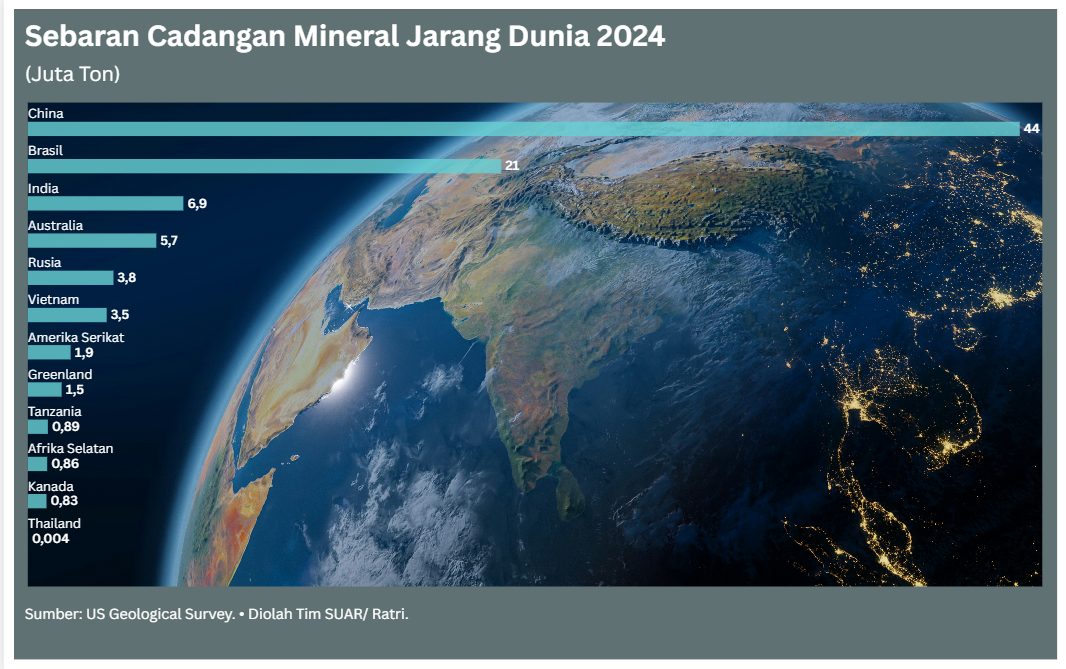 Sebaran Cadangan Mineral Jarang Dunia 2024

(Juta Ton)

China
44

Brasil
21

India
6,9

Australia
5,7

Rusia
3,8

Vietnam
3,5

Amerika Serikat
1,9

Greenland
1,5

Tanzania
0,89

Afrika Selatan
0,86

Kanada
0,83

Thailand
0,004

Sumber: US Geological Survey. • Diolah Tim SUAR/ Ratri.